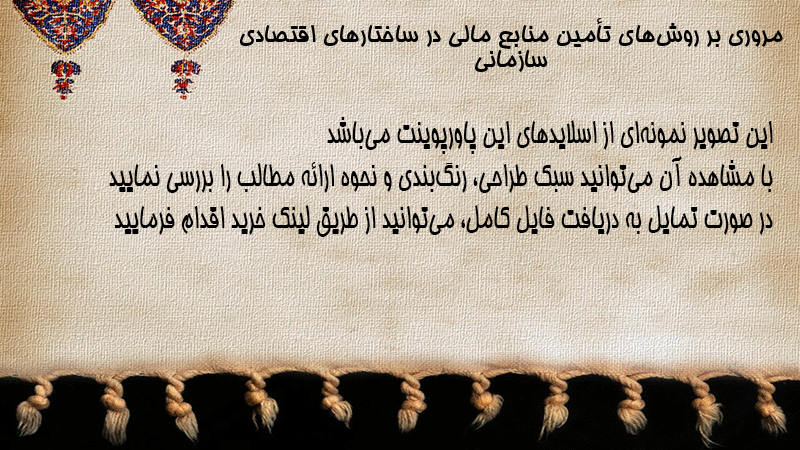 مروری بر روش‌های تأمین منابع مالی در ساختارهای اقتصادی سازمانی

این تصویر نمونه‌ای از اسلایدهای این پاورپوینت می‌باشد
با مشاهده آن می‌توانید سبک طراحی، رنگ‌بندی و نحوه ارائه مطالب را بررسی نمایید
در صورت تمایل به دریافت فایل کامل، می‌توانید از طریق لینک خرید اقدام فرمایید